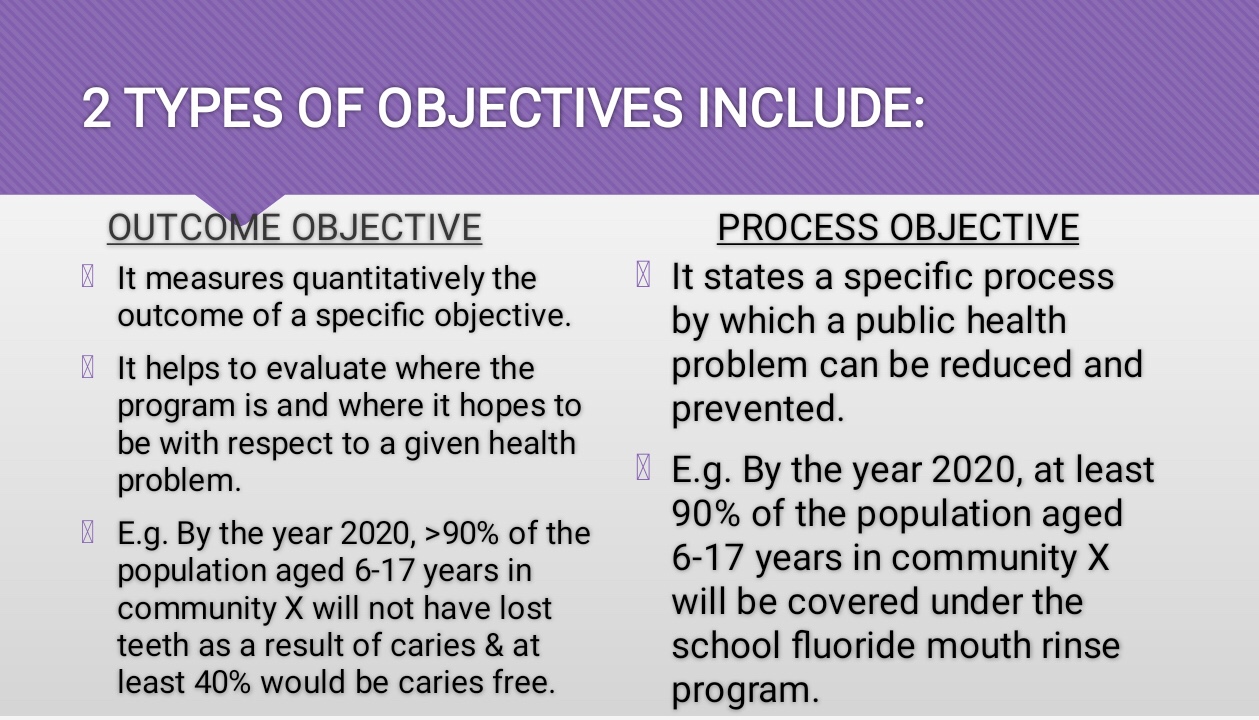 2 TYPES OF OBJECTIVES INCLUDE:

OUTCOME OBJECTIVE

It measures quantitatively the outcome of a specific objective.

It helps to evaluate where the program is and where it hopes to be with respect to a given health problem.

E.g. By the year 2020, >90% of the population aged 6-17 years in community X will not have lost teeth as a result of caries & at least 40% would be caries free.

PROCESS OBJECTIVE

It states a specific process by which a public health problem can be reduced and prevented.

E.g. By the year 2020, at least 90% of the population aged 6-17 years in community X will be covered under the school fluoride mouth rinse program.